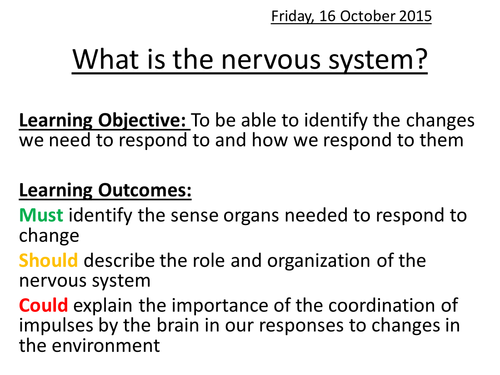 Friday, 16 October 2015

What is the nervous system?

Learning Objective: To be able to identify the changes we need to respond to and how we respond to them

Learning Outcomes:

Must identify the sense organs needed to respond to change

Should describe the role and organization of the nervous system

Could explain the importance of the coordination of impulses by the brain in our responses to changes in the environment